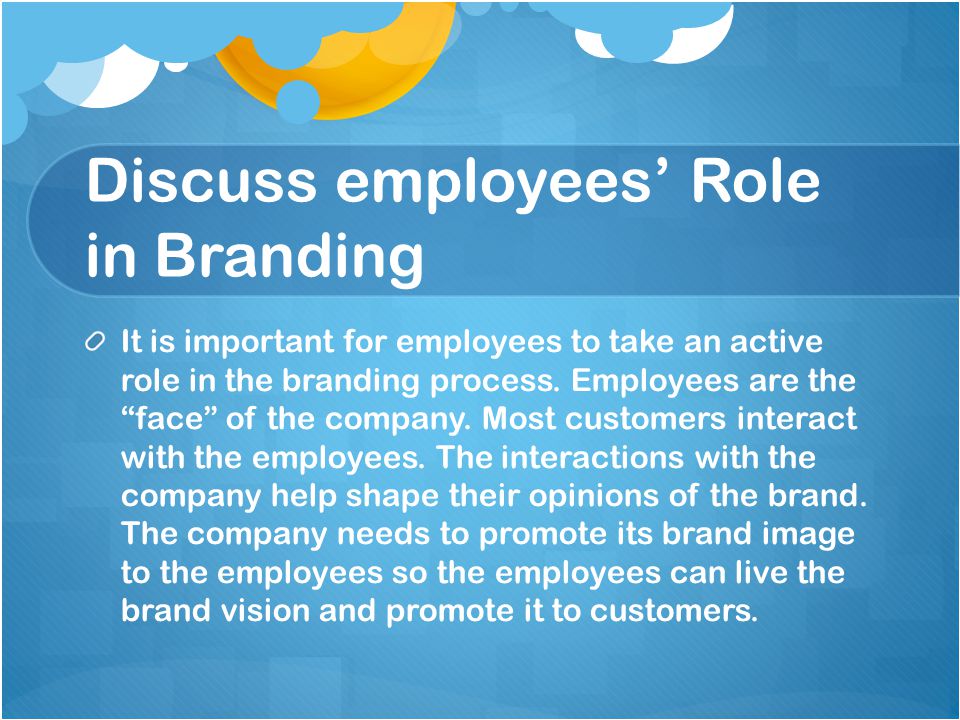 Discuss employees’ Role in Branding

It is important for employees to take an active role in the branding process. Employees are the “face” of the company. Most customers interact with the employees. The interactions with the company help shape their opinions of the brand. The company needs to promote its brand image to the employees so the employees can live the brand vision and promote it to customers.